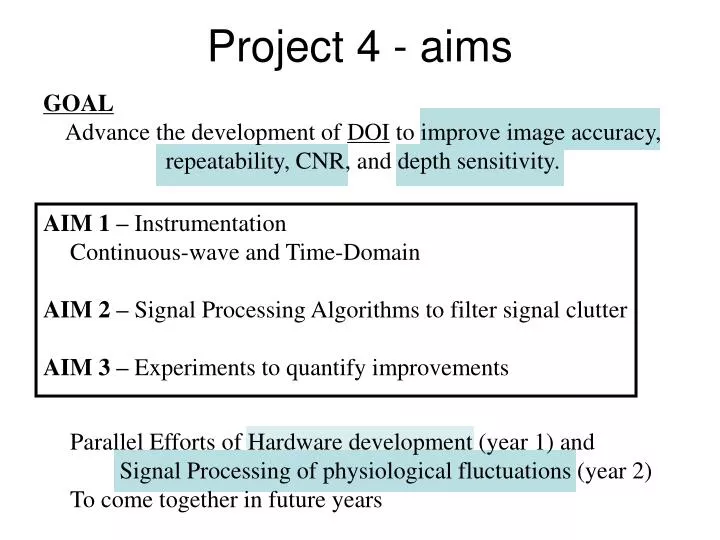 Project 4 - aims

GOAL
Advance the development of DOI to improve image accuracy, repeatability, CNR, and depth sensitivity.

AIM 1 – Instrumentation
Continuous-wave and Time-Domain

AIM 2 – Signal Processing Algorithms to filter signal clutter

AIM 3 – Experiments to quantify improvements

Parallel Efforts of Hardware development (year 1) and Signal Processing of physiological fluctuations (year 2)
To come together in future years